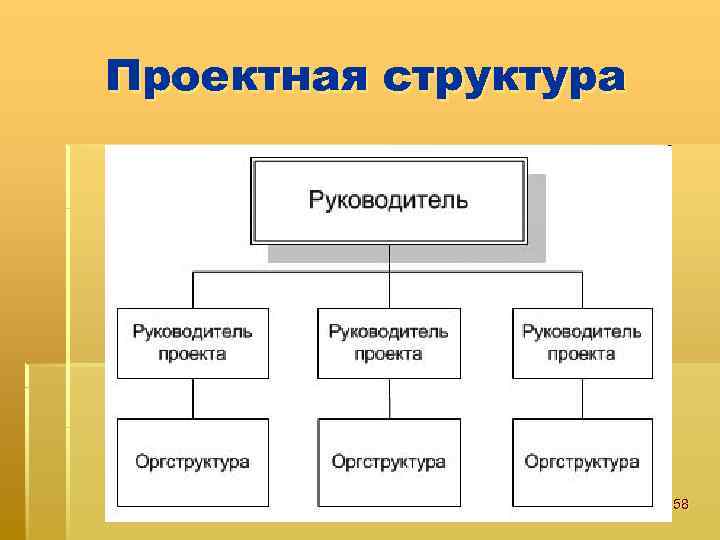 Проектная структура

Руководитель

Руководитель проекта

Руководитель проекта

Руководитель проекта

Оргструктура

Оргструктура

Оргструктура

58